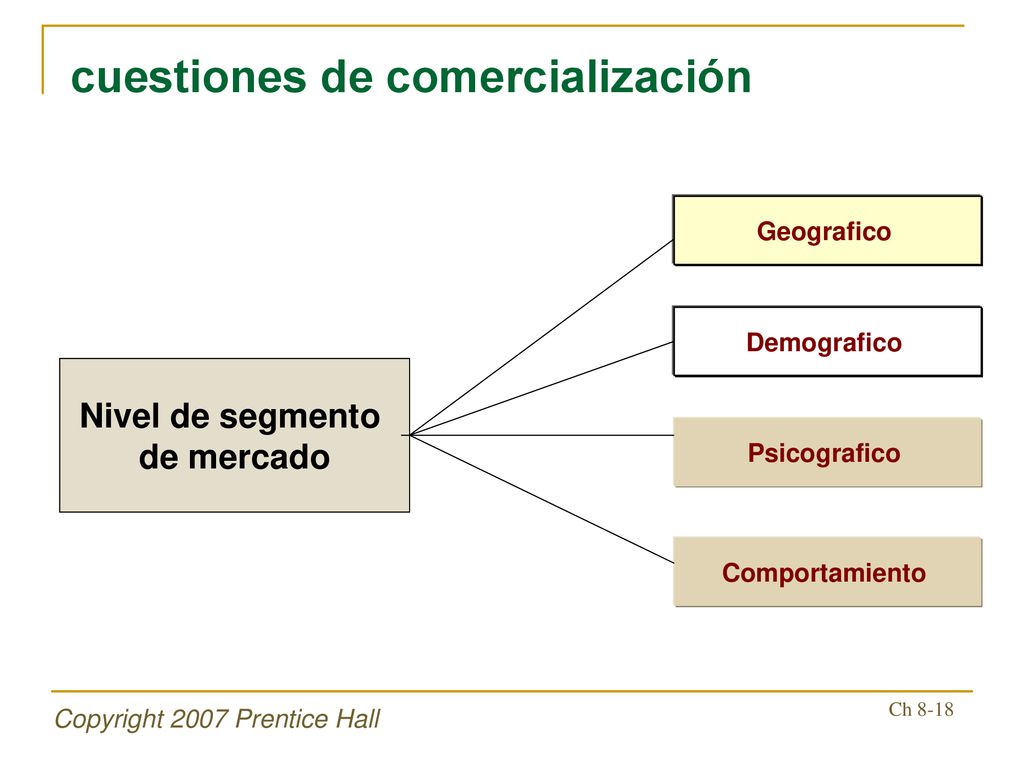 cuestiones de comercialización

Nivel de segmento de mercado

Geografico

Demografico

Psicografico

Comportamiento

Copyright 2007 Prentice Hall

Ch 8-18